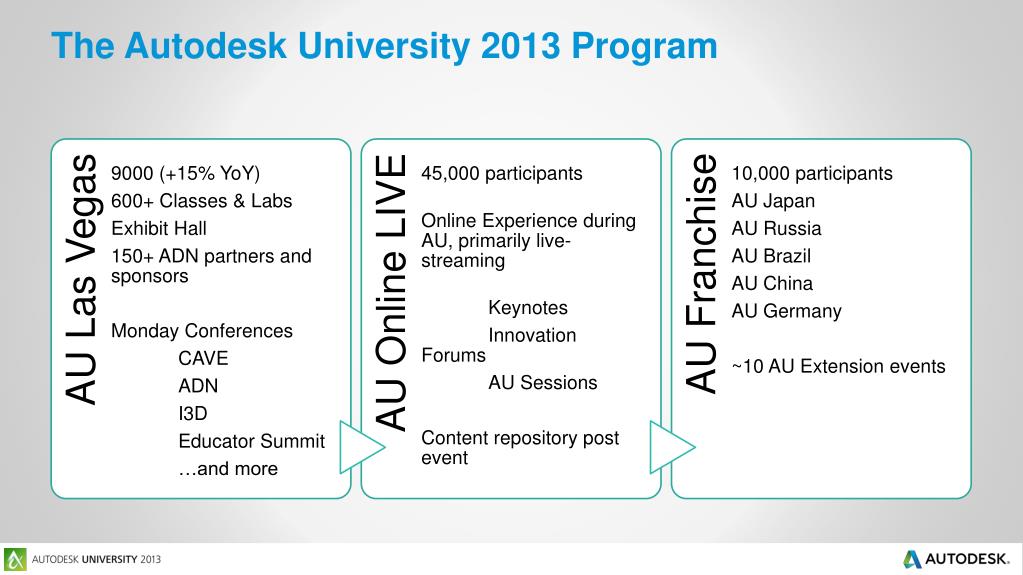 The Autodesk University 2013 Program

AU Las Vegas

9000 (+15% YoY)
600+ Classes & Labs
Exhibit Hall
150+ ADN partners and sponsors

Monday Conferences
CAVE
ADN
I3D
Educator Summit
…and more

AU Online LIVE

45,000 participants

Online Experience during AU, primarily live-streaming

Keynotes
Innovation Forums
AU Sessions

Content repository post event

AU Franchise

10,000 participants
AU Japan
AU Russia
AU Brazil
AU China
AU Germany

~10 AU Extension events

AUTODESK UNIVERSITY 2013

AUTODESK.